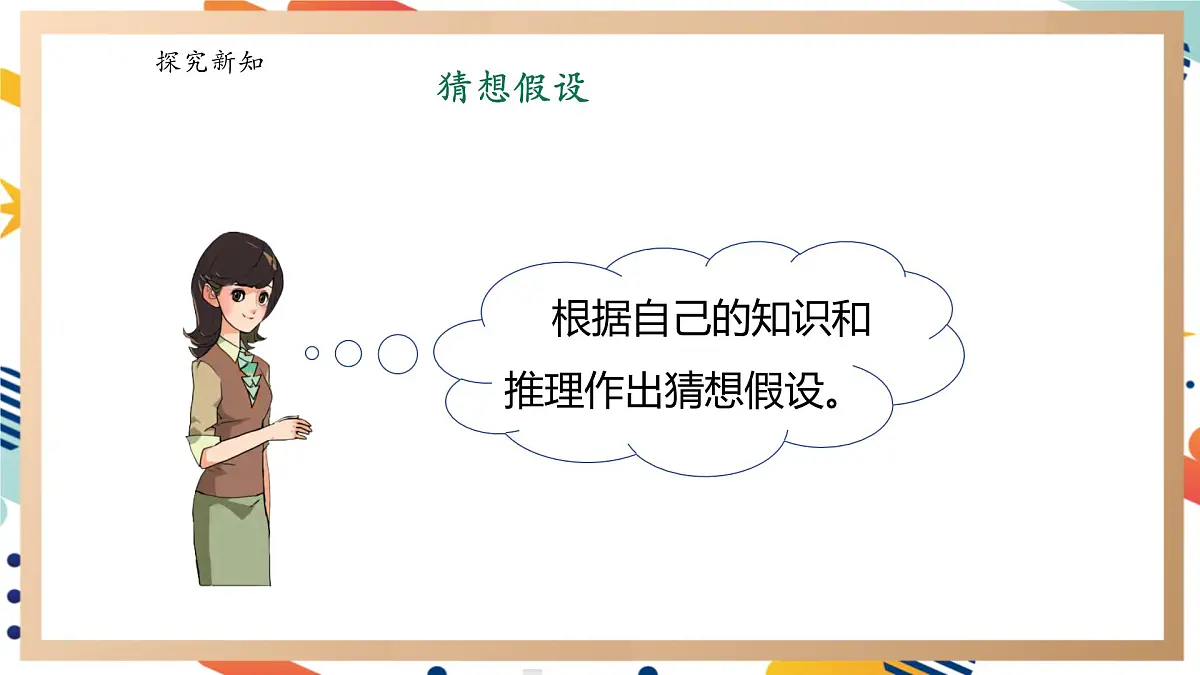 探究新知

猜想假设

根据自己的知识和推理作出猜想假设。